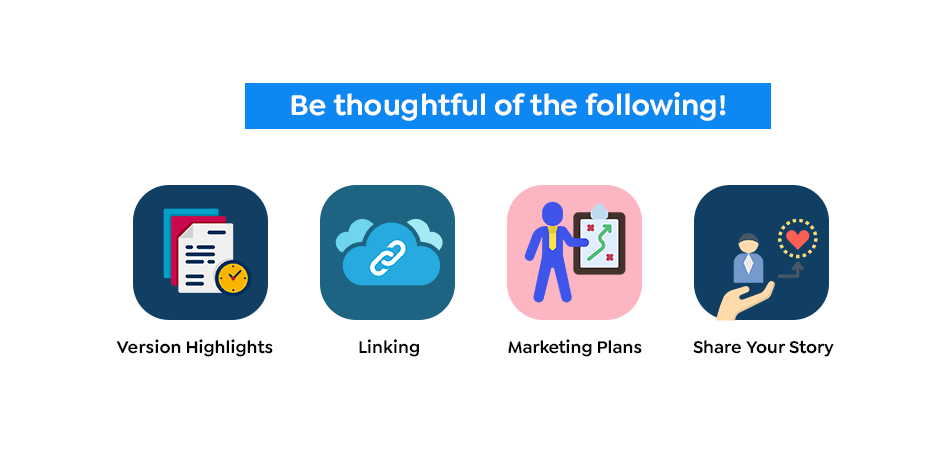 Be thoughtful of the following!

Version Highlights

Linking

Marketing Plans

Share Your Story